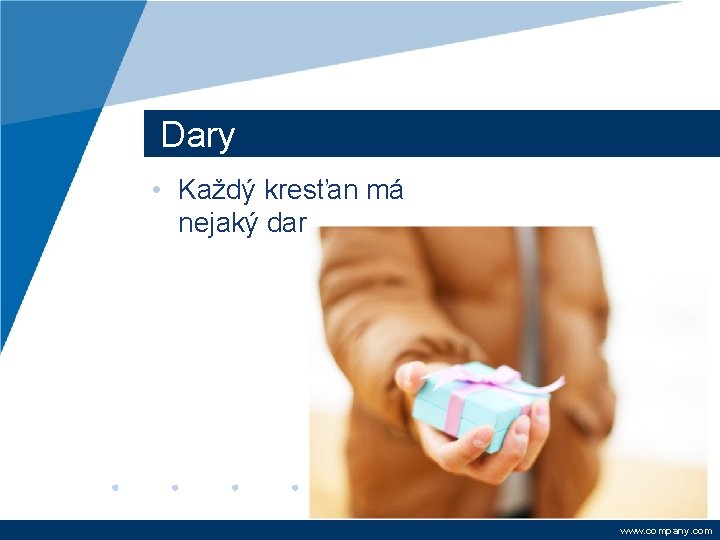 Dary

• Každý kresťan má nejaký dar

www.company.com